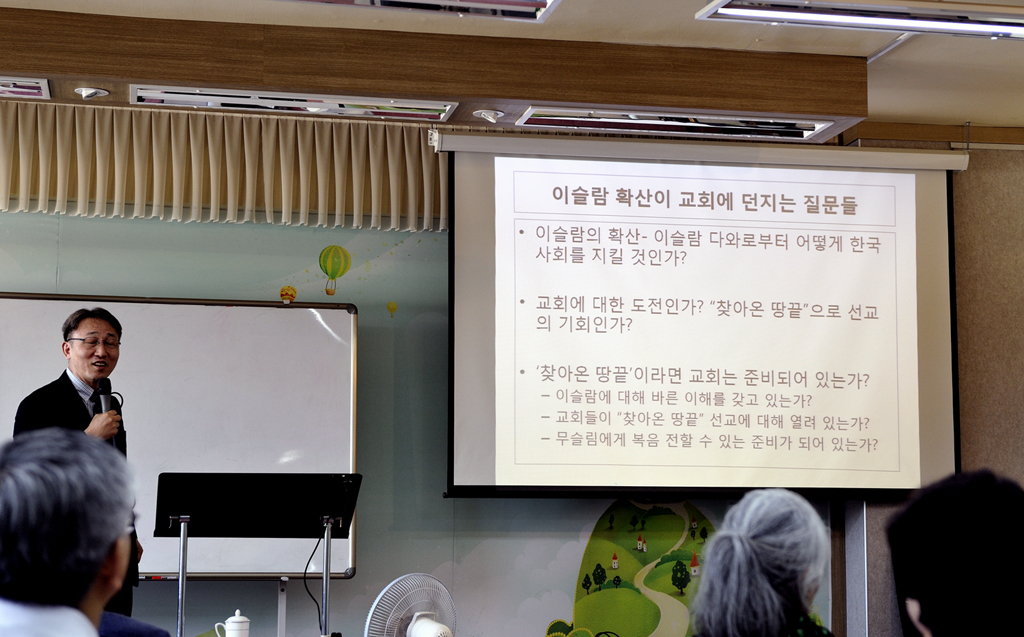 이슬람 확산이 교회에 던지는 질문들

• 이슬람의 확산- 이슬람 다와로부터 어떻게 한국 사회를 지킬 것인가?

• 교회에 대한 도전인가? "찾아온 땅끝"으로 선교의 기회인가?

• '찾아온 땅끝'이라면 교회는 준비되어 있는가?
– 이슬람에 대해 바른 이해를 갖고 있는가?
– 교회들이 "찾아온 땅끝" 선교에 대해 열려 있는가?
– 무슬림에게 복음 전할 수 있는 준비가 되어 있는가?